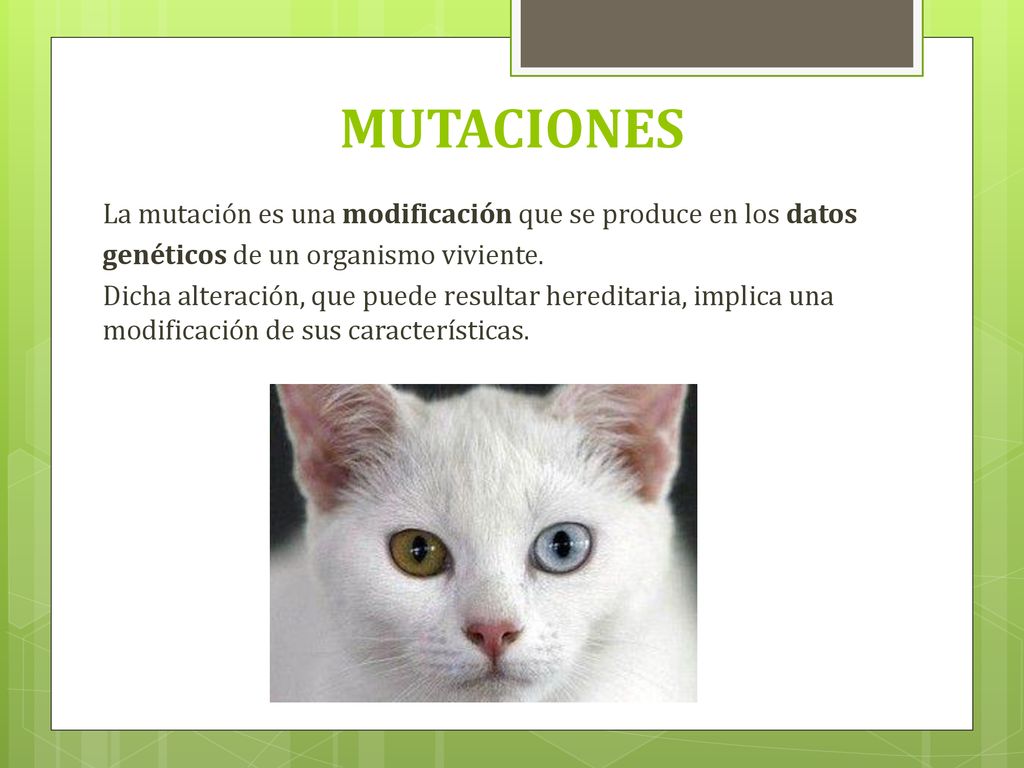 MUTACIONES

La mutación es una modificación que se produce en los datos genéticos de un organismo viviente.

Dicha alteración, que puede resultar hereditaria, implica una modificación de sus características.